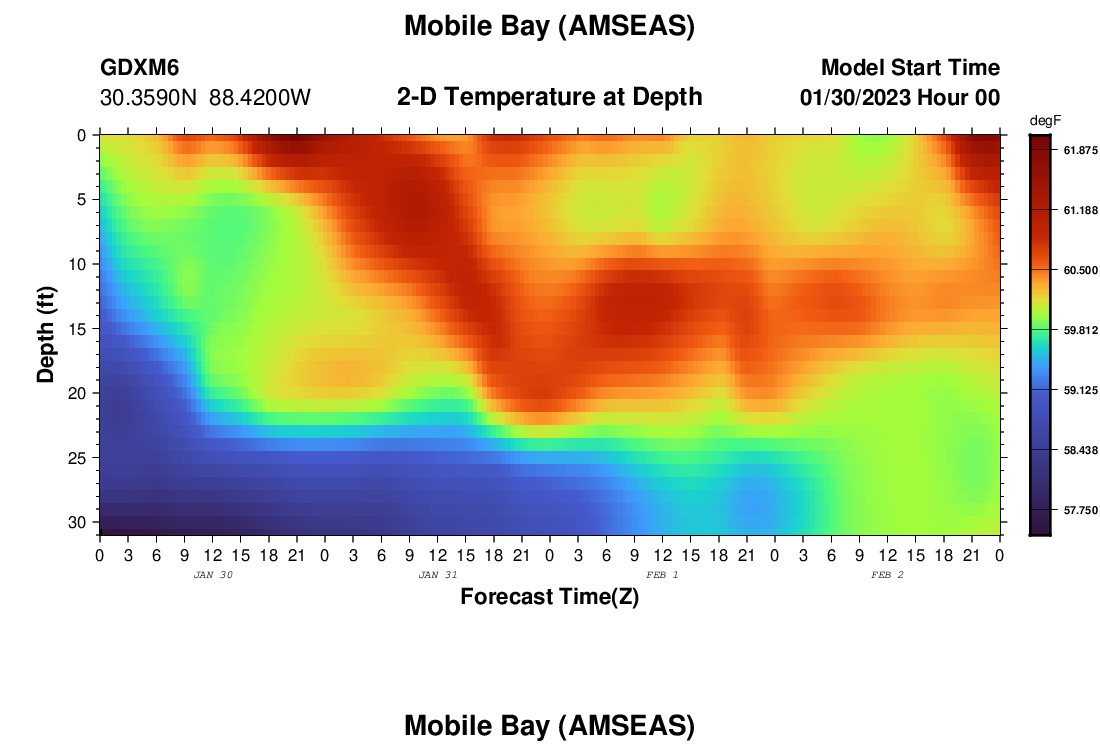 Mobile Bay (AMSEAS)

GDXM6
30.3590N 88.4200W

2-D Temperature at Depth

Model Start Time
01/30/2023 Hour 00

degF
61.875
61.188
60.500
59.812
59.125
58.438
57.750

Depth (ft)
0
5
10
15
20
25
30

0 3 6 9 12 15 18 21 0 3 6 9 12 15 18 21 0 3 6 9 12 15 18 21 0 3 6 9 12 15 18 21 0
JAN 30
JAN 31
FEB 1
FEB 2
Forecast Time(Z)

Mobile Bay (AMSEAS)